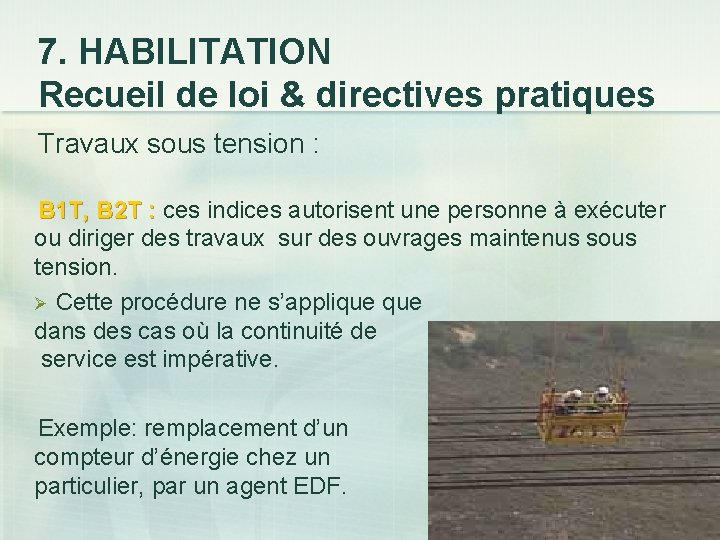 7. HABILITATION
Recueil de loi & directives pratiques

Travaux sous tension :

B1T, B2T : ces indices autorisent une personne à exécuter ou diriger des travaux sur des ouvrages maintenus sous tension.

➢ Cette procédure ne s’applique que dans des cas où la continuité de service est impérative.

Exemple: remplacement d’un compteur d’énergie chez un particulier, par un agent EDF.